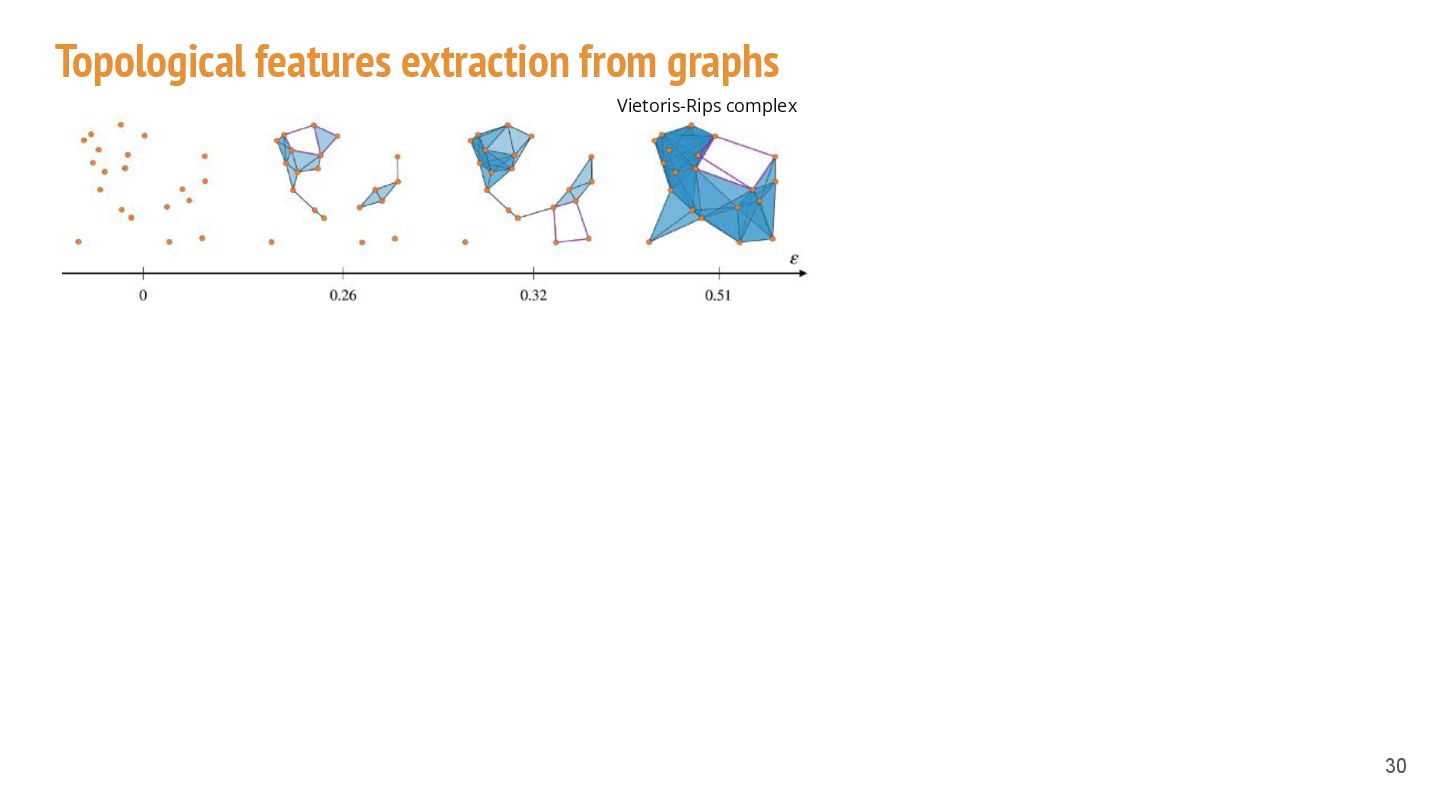 Topological features extraction from graphs

Vietoris-Rips complex

$\varepsilon$

0

0.26

0.32

0.51

30